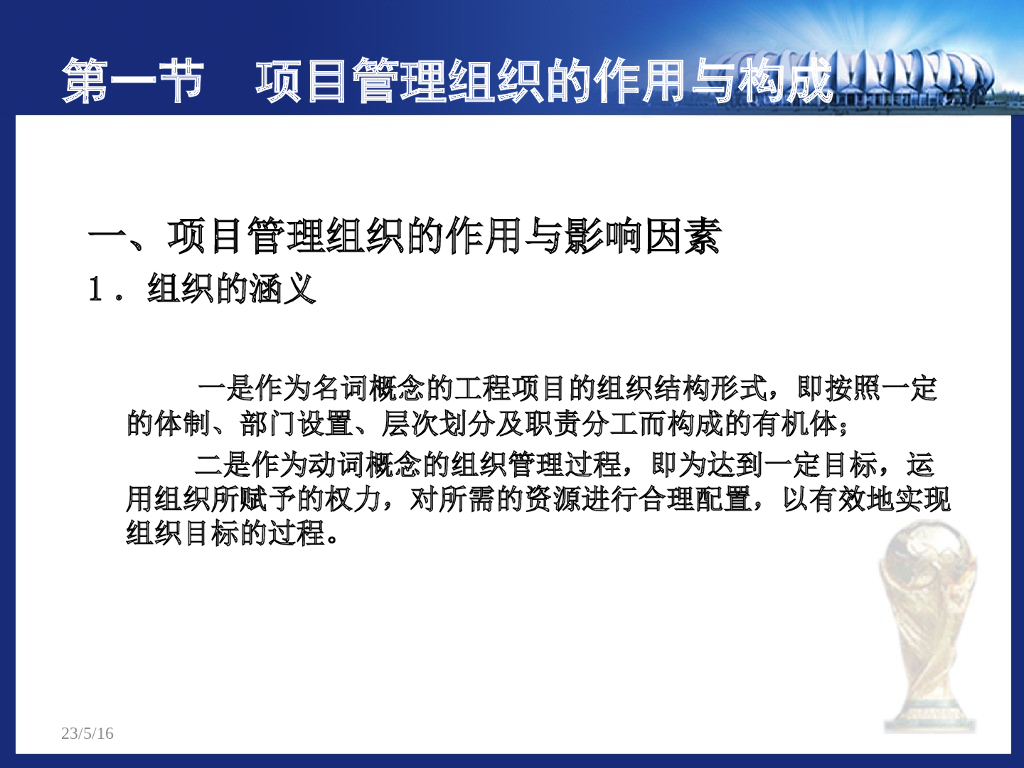 第一节　项目管理组织的作用与构成

一、项目管理组织的作用与影响因素

1．组织的涵义

一是作为名词概念的工程项目的组织结构形式，即按照一定的体制、部门设置、层次划分及职责分工而构成的有机体；

二是作为动词概念的组织管理过程，即为达到一定目标，运用组织所赋予的权力，对所需的资源进行合理配置，以有效地实现组织目标的过程。

23/5/16